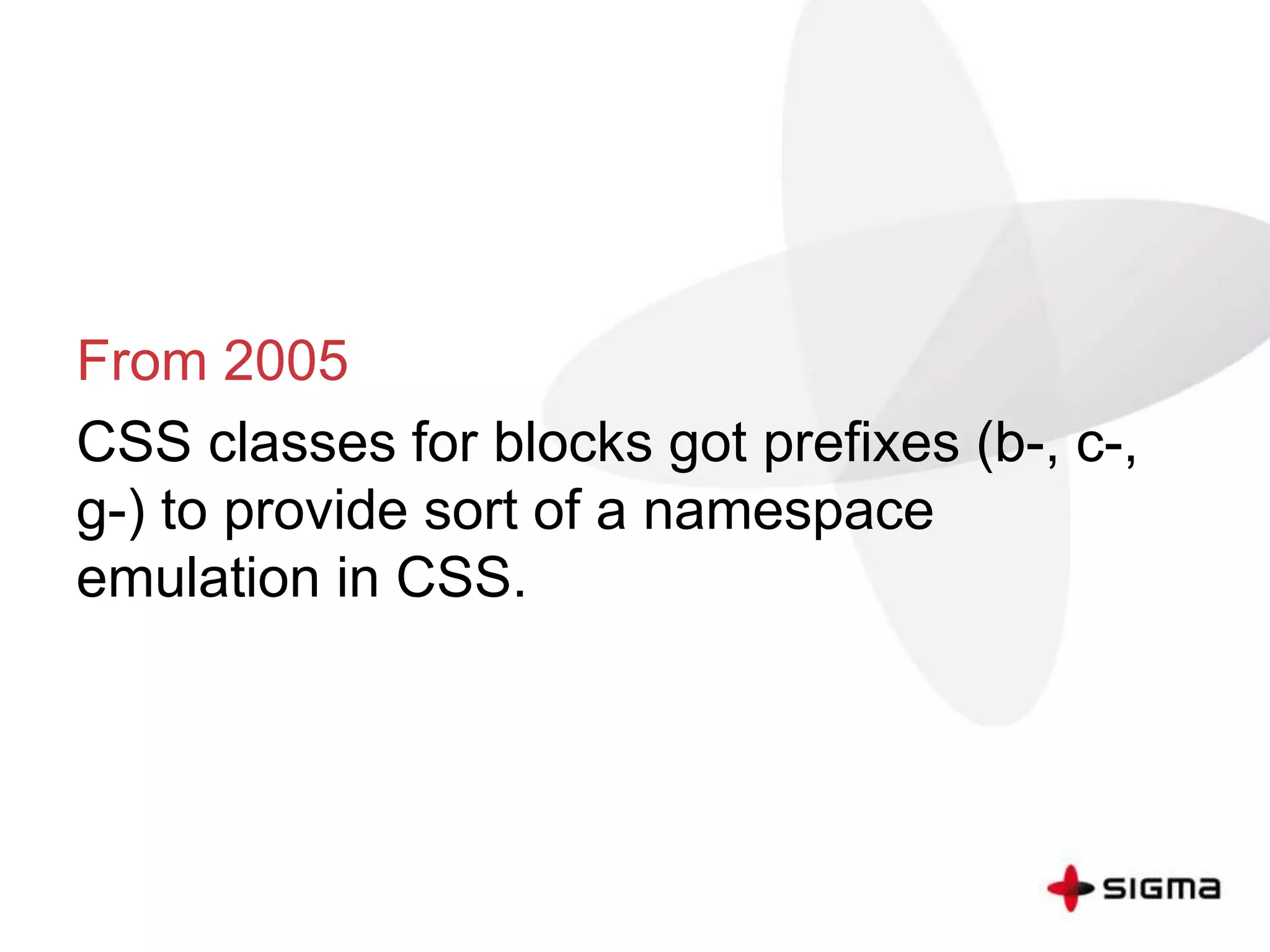 From 2005

CSS classes for blocks got prefixes (b-, c-, g-) to provide sort of a namespace emulation in CSS.

SIGMA